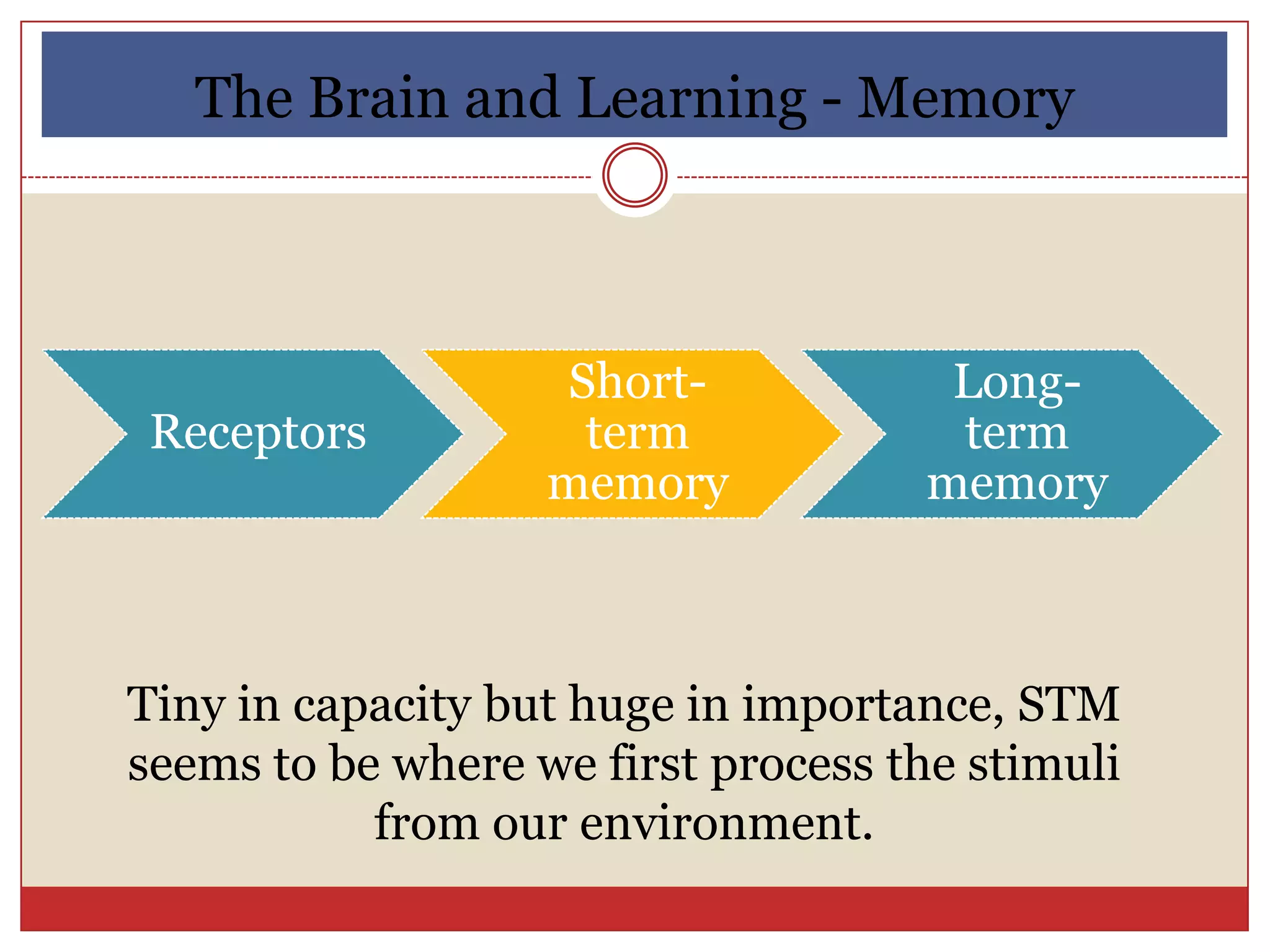 The Brain and Learning - Memory

Receptors

Short-term memory

Long-term memory

Tiny in capacity but huge in importance, STM seems to be where we first process the stimuli from our environment.